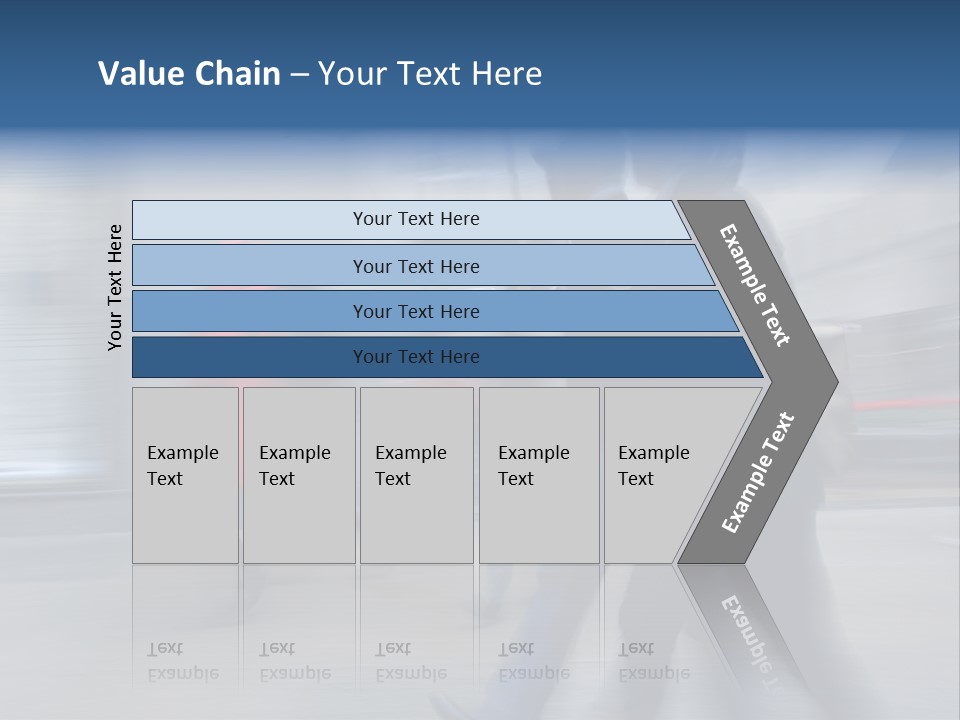 Value Chain – Your Text Here

Your Text Here

Your Text Here

Your Text Here

Your Text Here

Your Text Here

Example Text

Example Text

Example Text

Example Text

Example Text

Example Text

Example Text